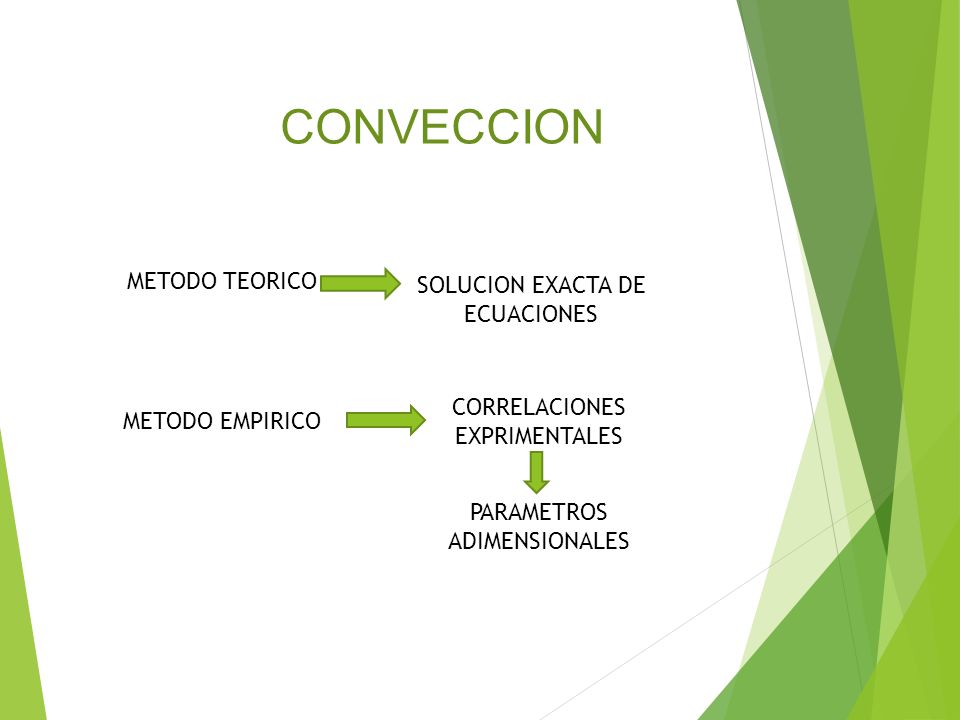 CONVECCION

METODO TEORICO

SOLUCION EXACTA DE ECUACIONES

METODO EMPIRICO

CORRELACIONES EXPRIMENTALES

PARAMETROS ADIMENSIONALES